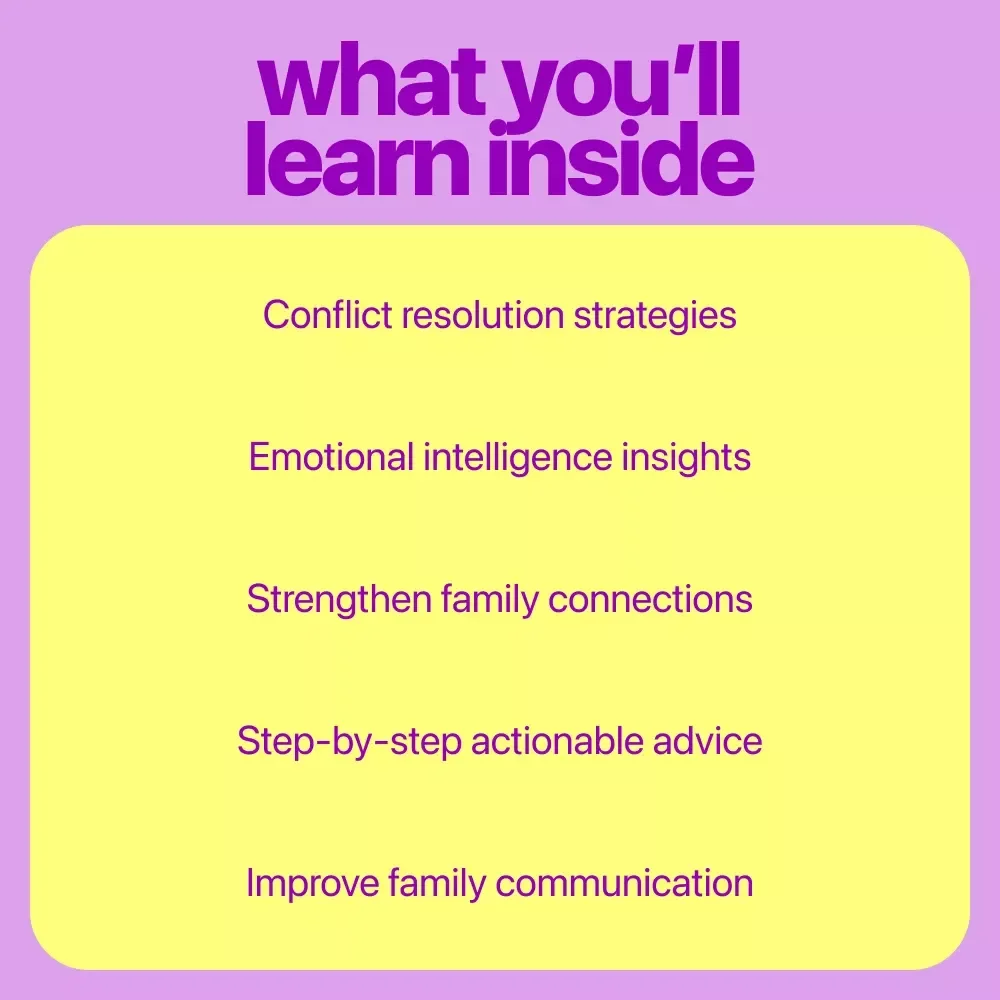 what you’ll learn inside

Conflict resolution strategies

Emotional intelligence insights

Strengthen family connections

Step-by-step actionable advice

Improve family communication